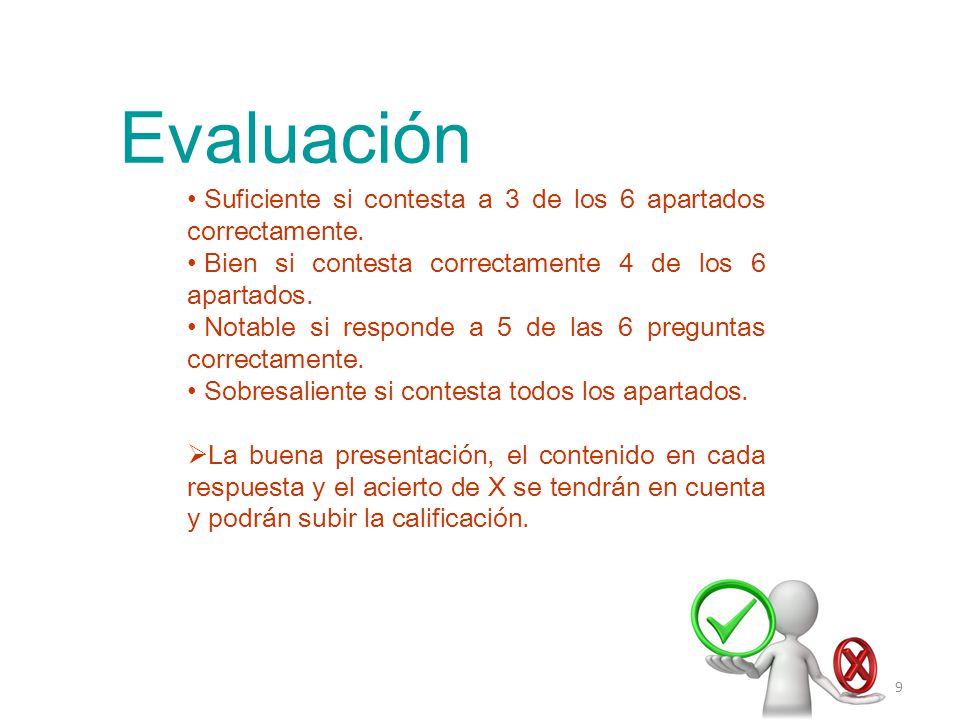 Evaluación

• Suficiente si contesta a 3 de los 6 apartados correctamente.
• Bien si contesta correctamente 4 de los 6 apartados.
• Notable si responde a 5 de las 6 preguntas correctamente.
• Sobresaliente si contesta todos los apartados.

➢La buena presentación, el contenido en cada respuesta y el acierto de X se tendrán en cuenta y podrán subir la calificación.

9